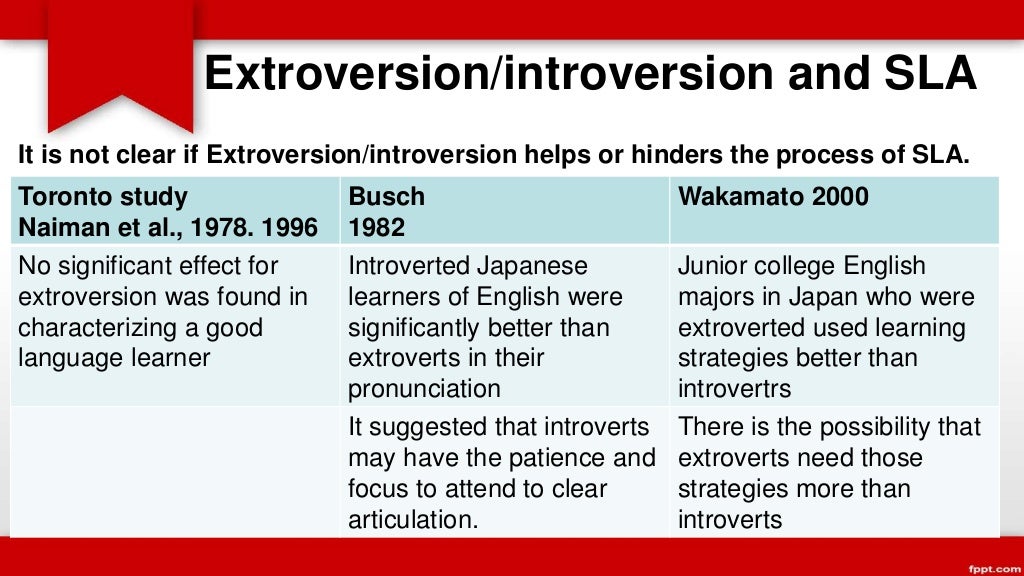 Extroversion/introversion and SLA

It is not clear if Extroversion/introversion helps or hinders the process of SLA.

| Toronto study Naiman et al., 1978. 1996 | Busch 1982 | Wakamato 2000 |
|---|---|---|
| No significant effect for extroversion was found in characterizing a good language learner | Introverted Japanese learners of English were significantly better than extroverts in their pronunciation | Junior college English majors in Japan who were extroverted used learning strategies better than introvertrs |
| | It suggested that introverts may have the patience and focus to attend to clear articulation. | There is the possibility that extroverts need those strategies more than introverts |

fppt.com